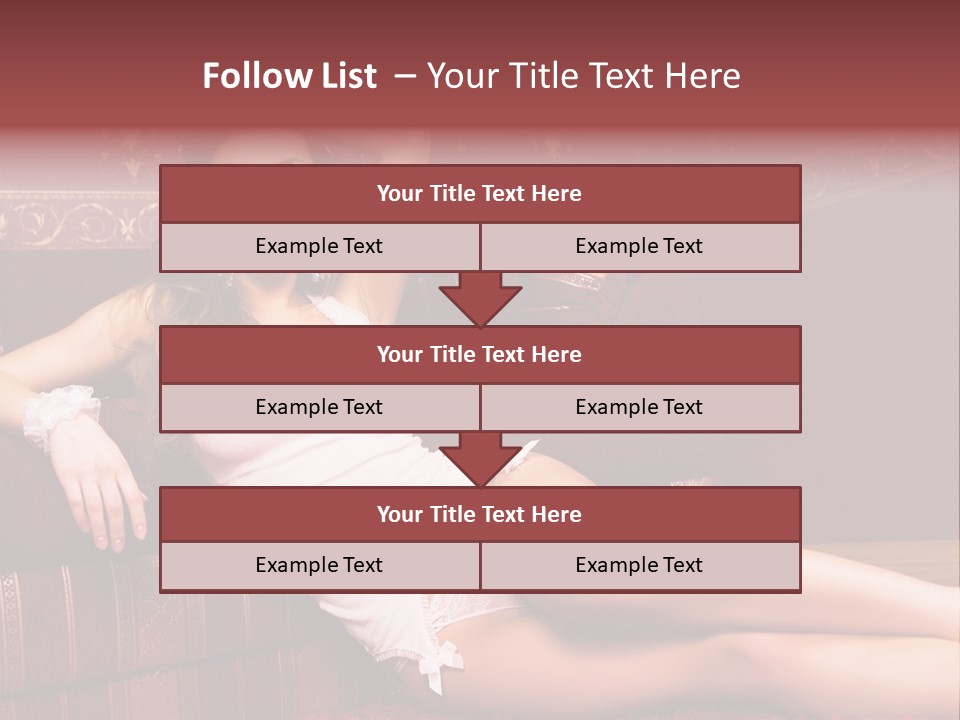 Follow List – Your Title Text Here

| Your Title Text Here | |
|---|---|
| Example Text | Example Text |

| Your Title Text Here | |
|---|---|
| Example Text | Example Text |

| Your Title Text Here | |
|---|---|
| Example Text | Example Text |